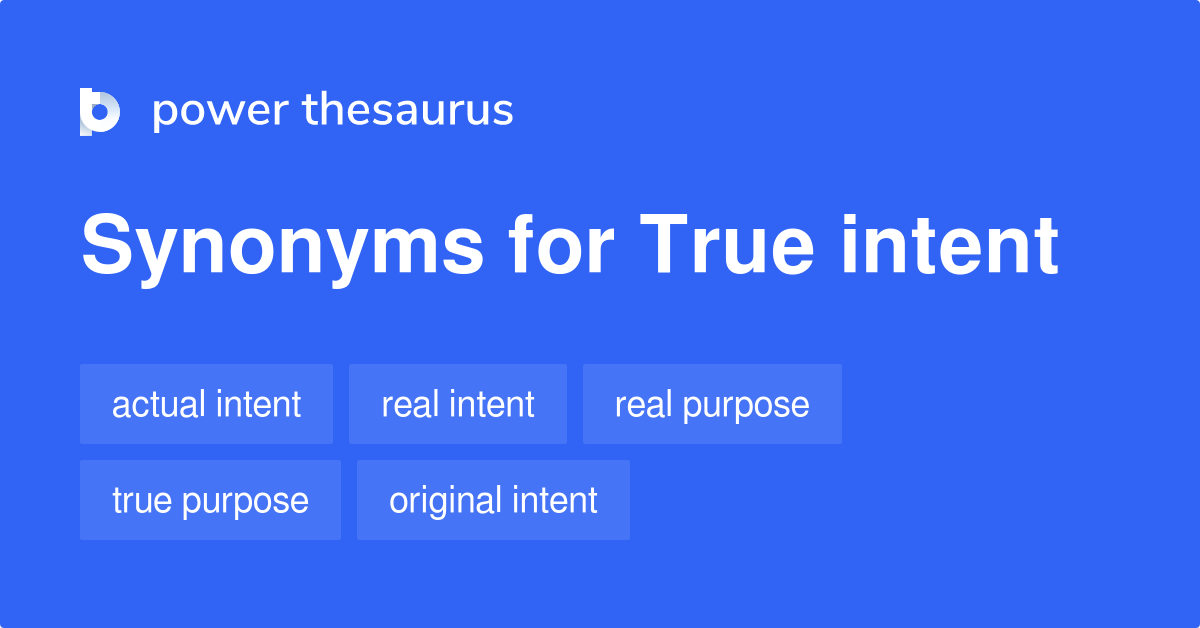 power thesaurus

Synonyms for True intent

actual intent

real intent

real purpose

true purpose

original intent